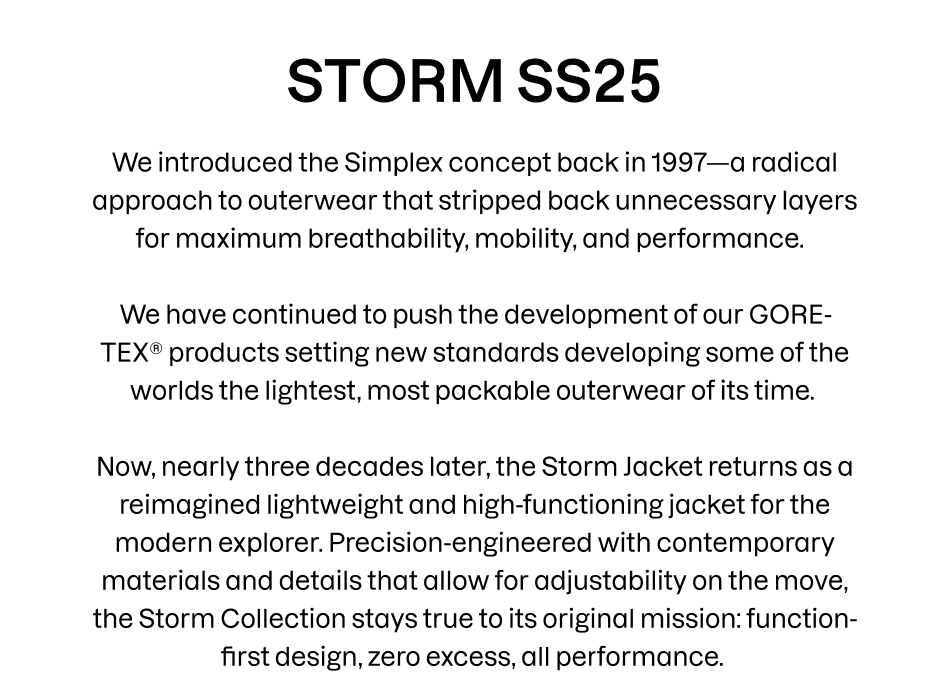 STORM SS25

We introduced the Simplex concept back in 1997—a radical approach to outerwear that stripped back unnecessary layers for maximum breathability, mobility, and performance.

We have continued to push the development of our GORE-TEX® products setting new standards developing some of the worlds the lightest, most packable outerwear of its time.

Now, nearly three decades later, the Storm Jacket returns as a reimagined lightweight and high-functioning jacket for the modern explorer. Precision-engineered with contemporary materials and details that allow for adjustability on the move, the Storm Collection stays true to its original mission: function-first design, zero excess, all performance.